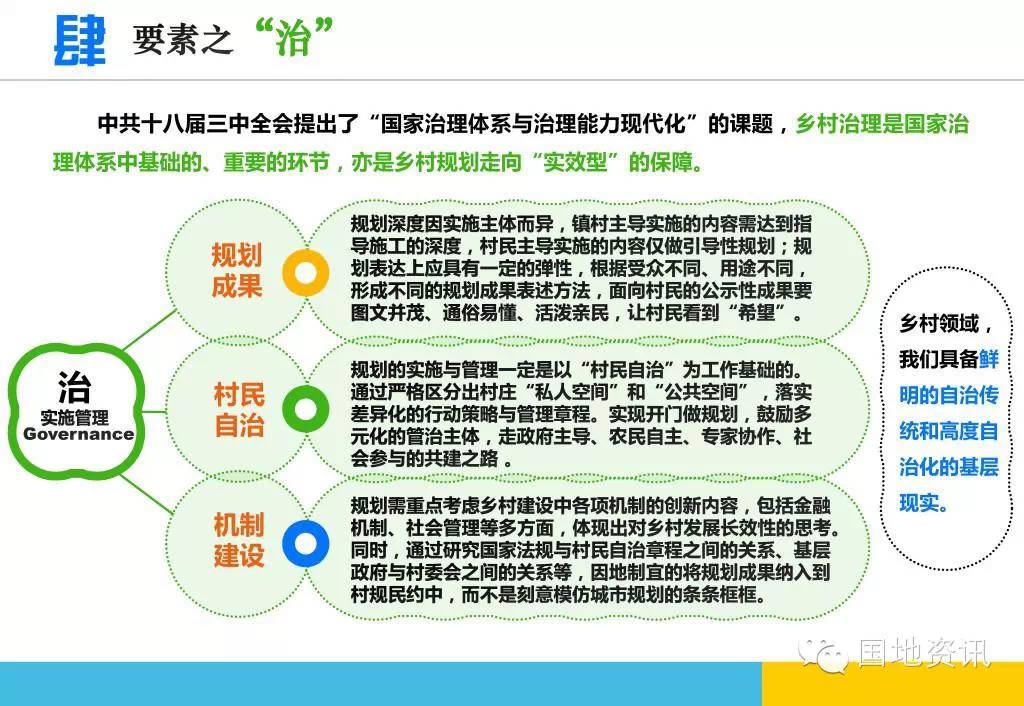 肆 要素之“治”

中共十八届三中全会提出了“国家治理体系与治理能力现代化”的课题，乡村治理是国家治理体系中基础的、重要的环节，亦是乡村规划走向“实效型”的保障。

治
实施管理
Governance

规划成果

规划深度因实施主体而异，镇村主导实施的内容需达到指导施工的深度，村民主导实施的内容仅做引导性规划；规划表达上应具有一定的弹性，根据受众不同、用途不同，形成不同的规划成果表述方法，面向村民的公示性成果要图文并茂、通俗易懂、活泼亲民，让村民看到“希望”。

村民自治

规划的实施与管理一定是以“村民自治”为工作基础的。通过严格区分出村庄“私人空间”和“公共空间”，落实差异化的行动策略与管理章程。实现开门做规划，鼓励多元化的管治主体，走政府主导、农民自主、专家协作、社会参与的共建之路。

机制建设

规划需重点考虑乡村建设中各项机制的创新内容，包括金融机制、社会管理等多方面，体现出对乡村发展长效性的思考。同时，通过研究国家法规与村民自治章程之间的关系、基层政府与村委会之间的关系等，因地制宜的将规划成果纳入到村规民约中，而不是刻意模仿城市规划的条条框框。

乡村领域，我们具备鲜明的自治传统和高度自治化的基层现实。

国地资讯